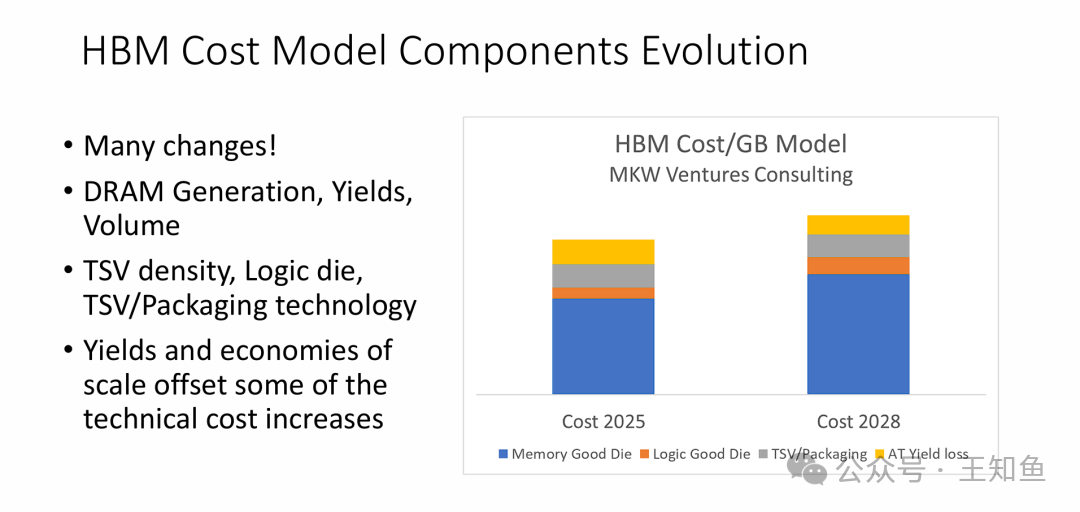 HBM Cost Model Components Evolution

• Many changes!

• DRAM Generation, Yields, Volume

• TSV density, Logic die, TSV/Packaging technology

• Yields and economies of scale offset some of the technical cost increases

HBM Cost/GB Model
MKW Ventures Consulting

Cost 2025
Cost 2028

Memory Good Die
Logic Good Die
TSV/Packaging
AT Yield loss

公众号 · 王知鱼